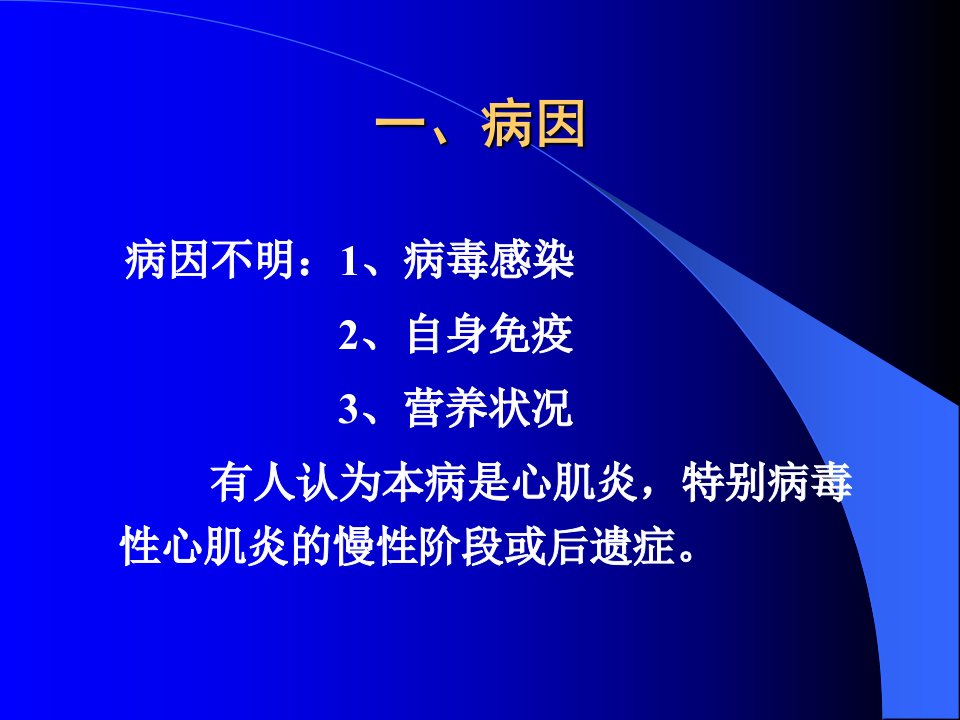 一、病因

病因不明：1、病毒感染

2、自身免疫

3、营养状况

有人认为本病是心肌炎，特别病毒性心肌炎的慢性阶段或后遗症。